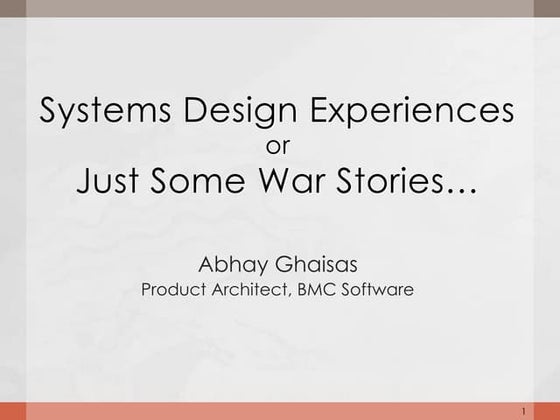 Systems Design Experiences
or
Just Some War Stories…

Abhay Ghaisas
Product Architect, BMC Software

1